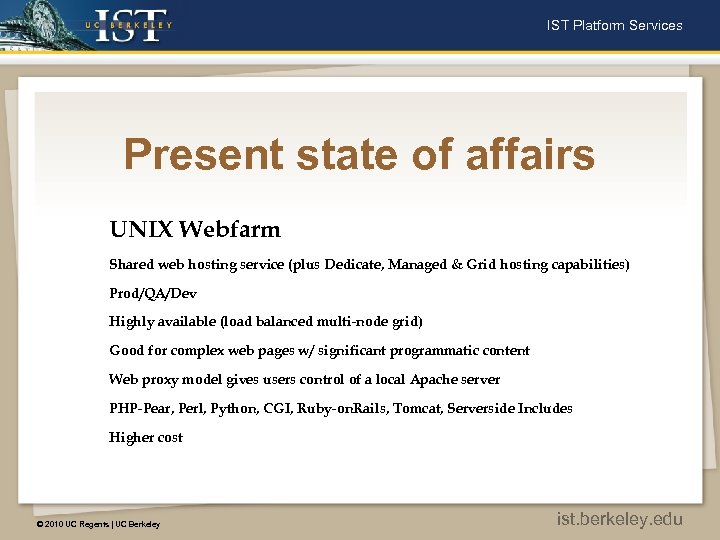 UC BERKELEY IST

IST Platform Services

Present state of affairs

UNIX Webfarm

Shared web hosting service (plus Dedicate, Managed & Grid hosting capabilities)

Prod/QA/Dev

Highly available (load balanced multi-node grid)

Good for complex web pages w/ significant programmatic content

Web proxy model gives users control of a local Apache server

PHP-Pear, Perl, Python, CGI, Ruby-onRails, Tomcat, Serverside Includes

Higher cost

© 2010 UC Regents | UC Berkeley

ist.berkeley.edu